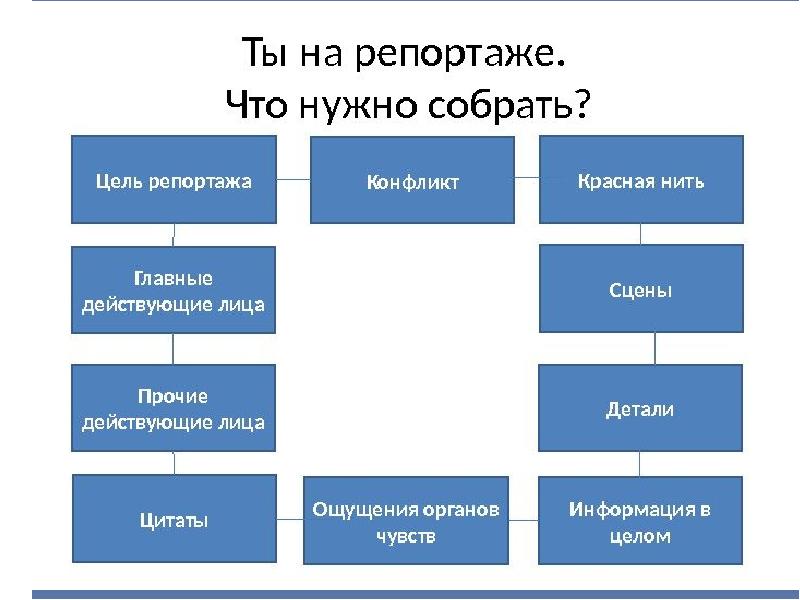 Ты на репортаже.
Что нужно собрать?

Цель репортажа

Конфликт

Красная нить

Главные действующие лица

Сцены

Прочие действующие лица

Детали

Цитаты

Ощущения органов чувств

Информация в целом